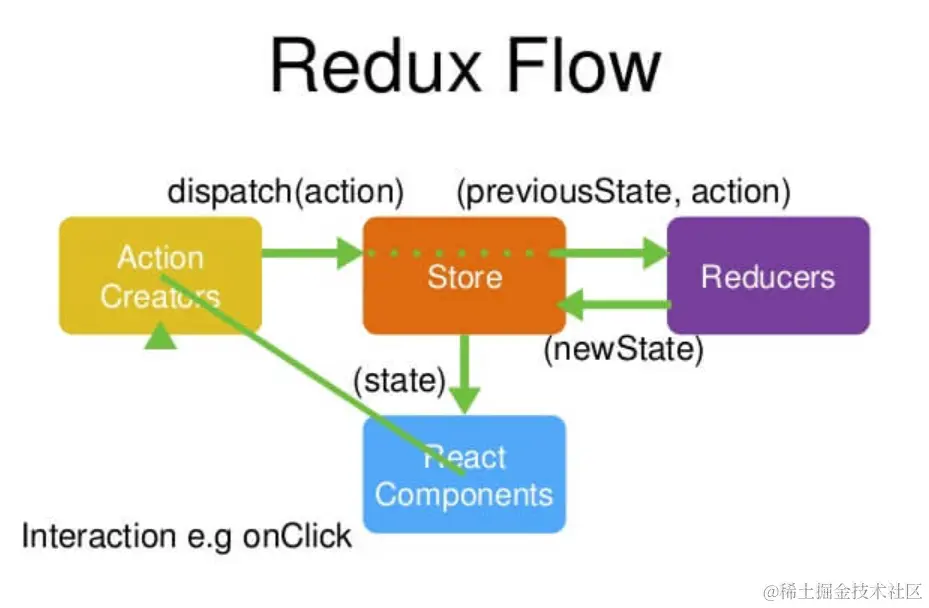 Redux Flow

dispatch(action)

(previousState, action)

Action Creators

Store

Reducers

(newState)

(state)

React Components

Interaction e.g onClick

@稀土掘金技术社区